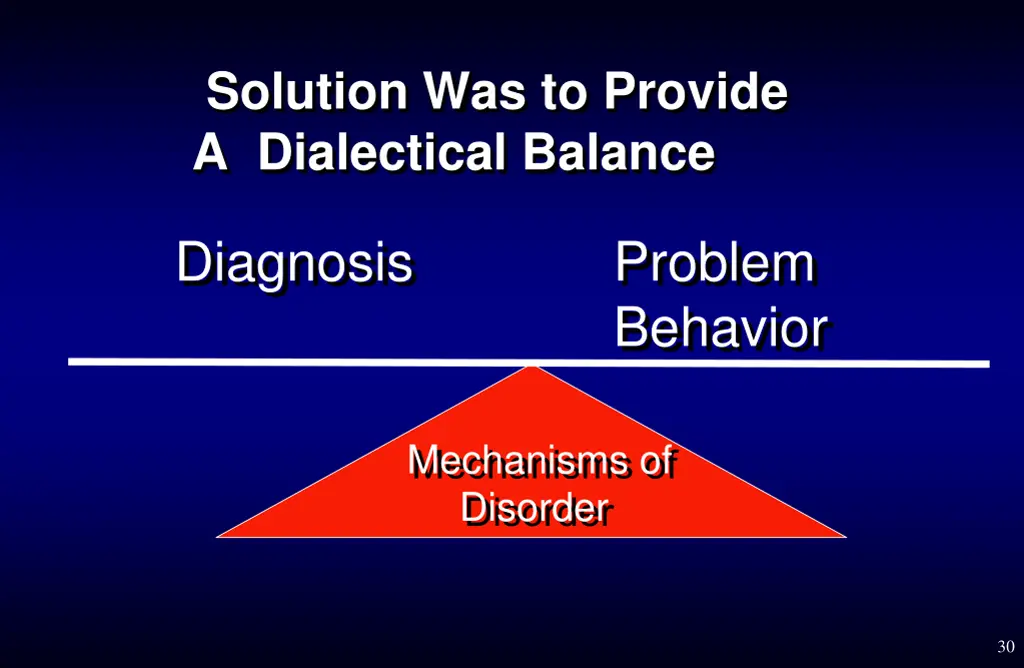 Solution Was to Provide A Dialectical Balance

Diagnosis

Problem Behavior

Mechanisms of Disorder

30